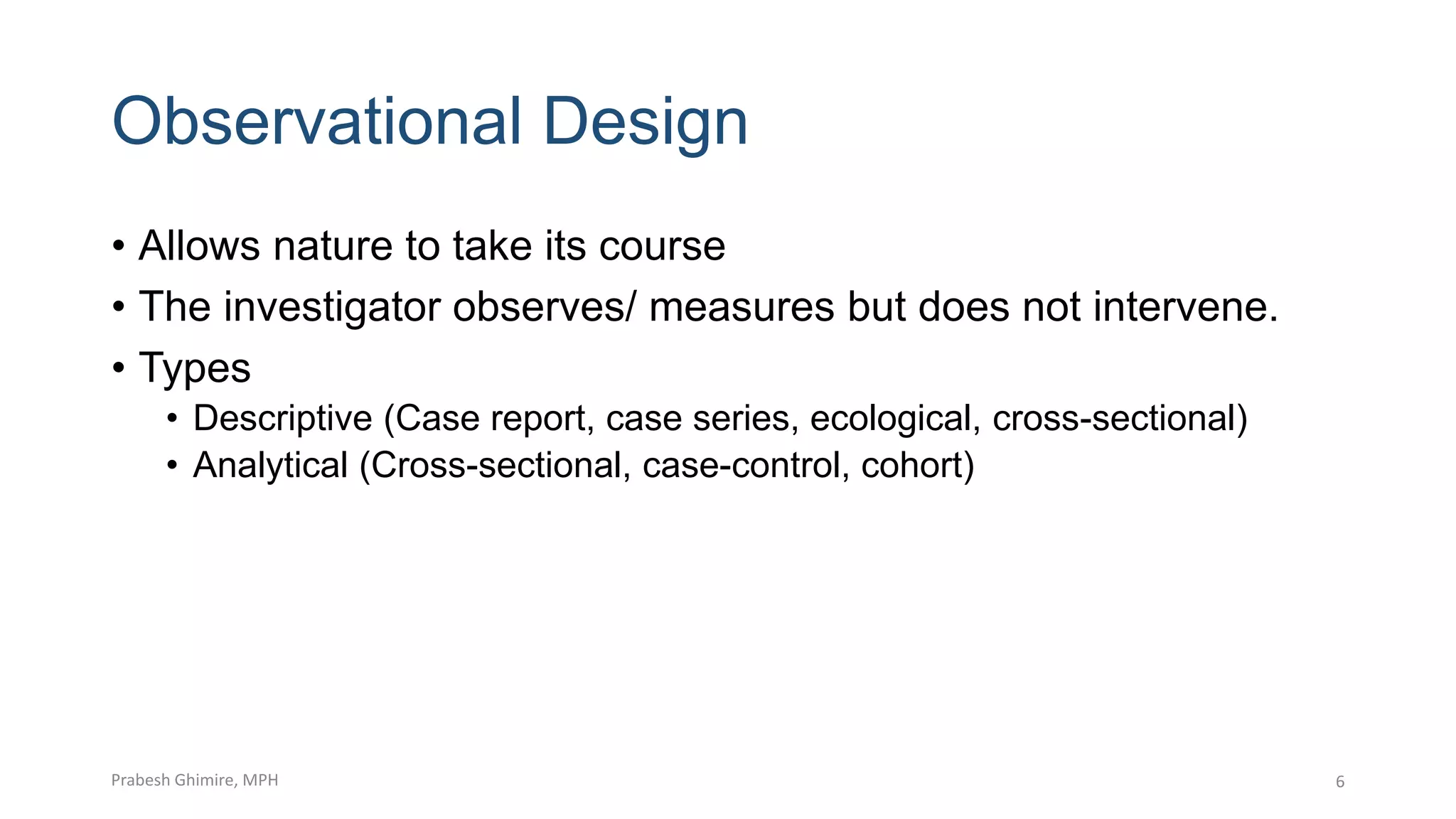 Observational Design

• Allows nature to take its course
• The investigator observes/ measures but does not intervene.
• Types
  • Descriptive (Case report, case series, ecological, cross-sectional)
  • Analytical (Cross-sectional, case-control, cohort)

Prabesh Ghimire, MPH

6